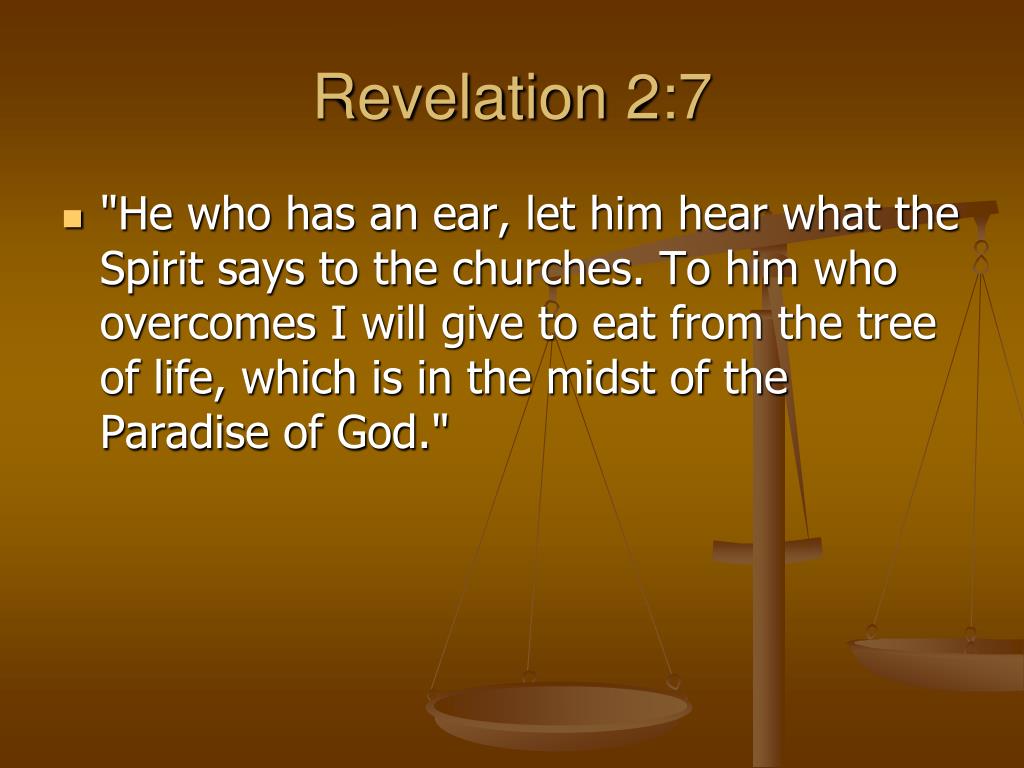 Revelation 2:7

"He who has an ear, let him hear what the Spirit says to the churches. To him who overcomes I will give to eat from the tree of life, which is in the midst of the Paradise of God."